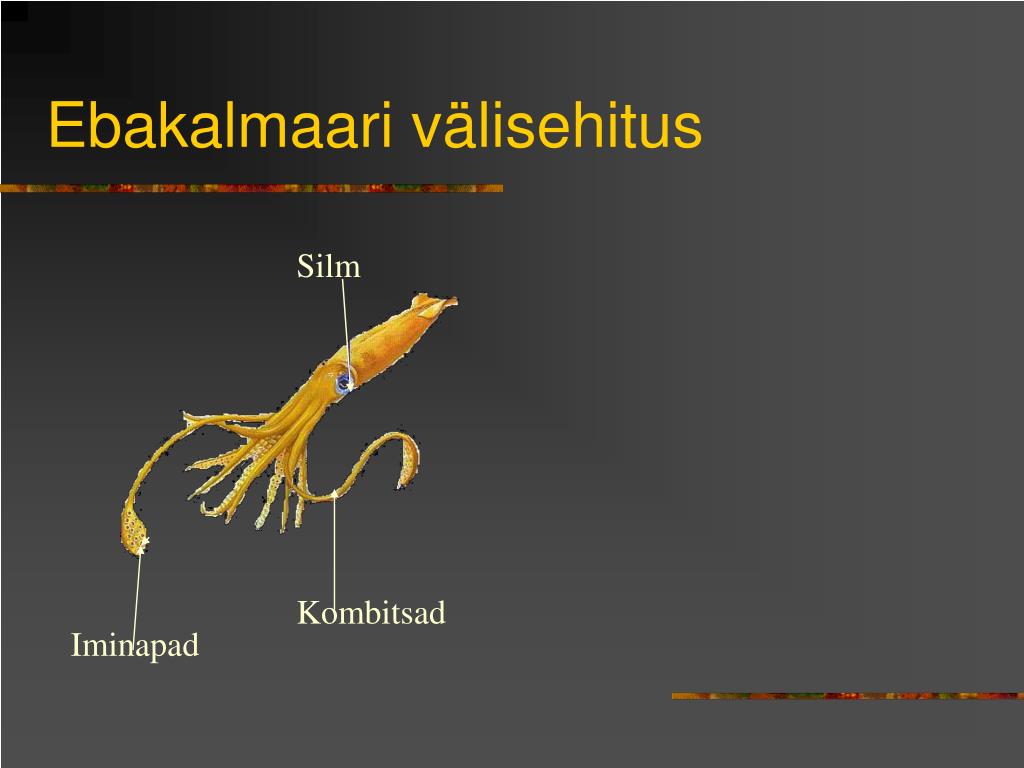 Ebakalmaari välisehitus

Silm

Kombitsad

Iminapad